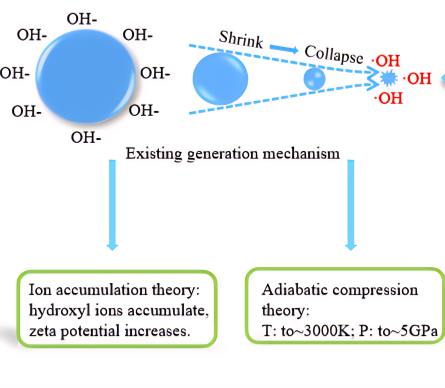 OH-
OH-
OH-
OH-
OH-
OH-
OH-
OH-

Shrink
Collapse
·OH
·OH
·OH

Existing generation mechanism

Ion accumulation theory: hydroxyl ions accumulate, zeta potential increases.

Adiabatic compression theory:
T: to~3000K; P: to~5GPa